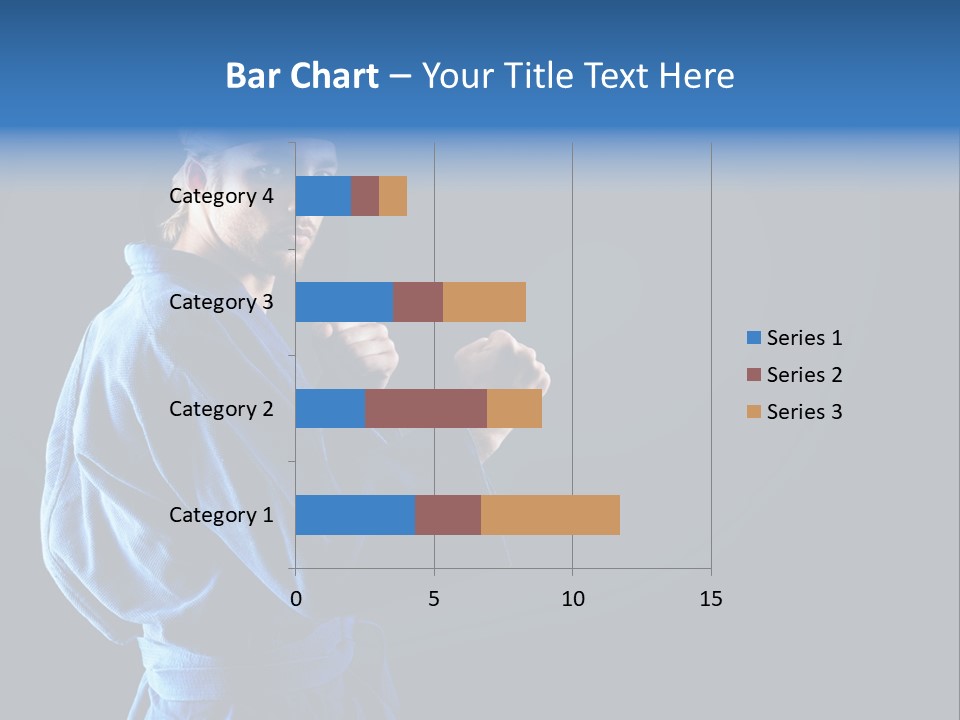 Bar Chart – Your Title Text Here

Category 4
Category 3
Category 2
Category 1

0
5
10
15

Series 1
Series 2
Series 3